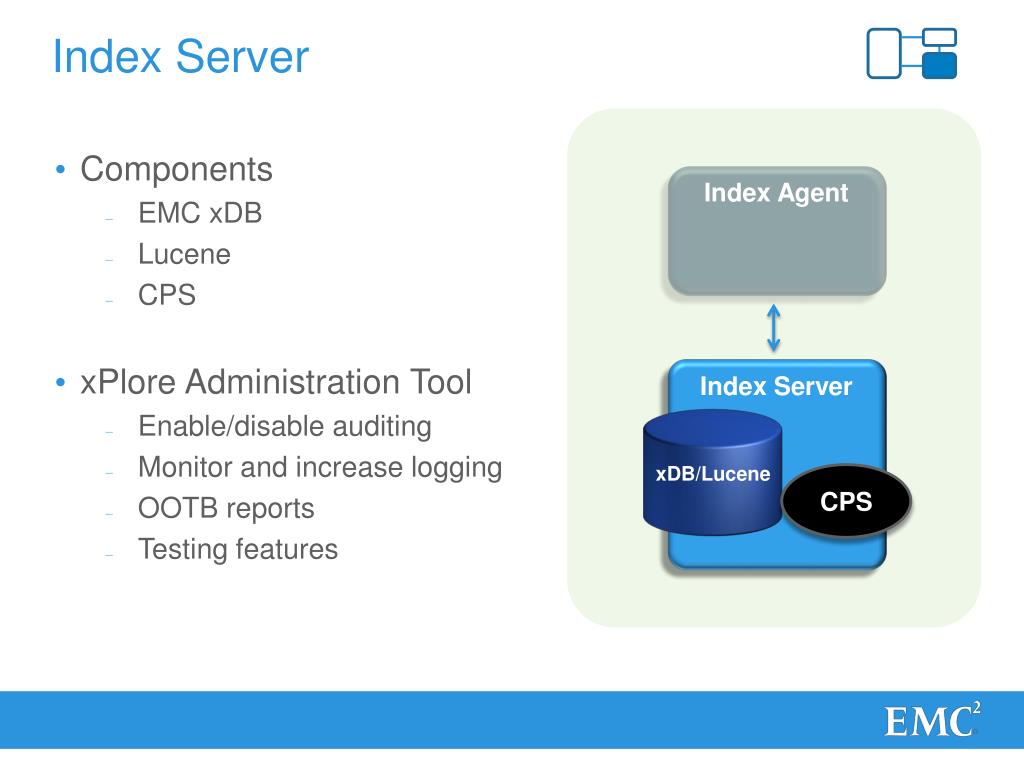 Index Server

• Components
  – EMC xDB
  – Lucene
  – CPS

• xPlore Administration Tool
  – Enable/disable auditing
  – Monitor and increase logging
  – OOTB reports
  – Testing features

Index Agent

Index Server

xDB/Lucene

CPS

EMC$^2$